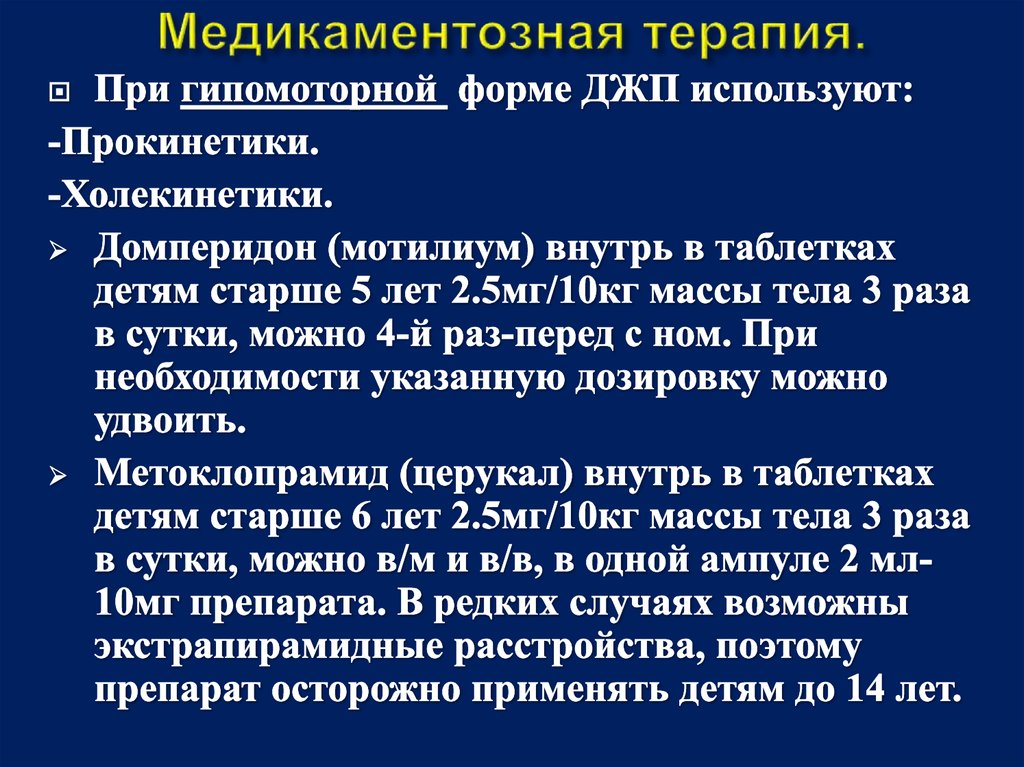 Медикаментозная терапия.

При гипомоторной форме ДЖП используют:

-Прокинетики.

-Холекинетики.

Домперидон (мотилиум) внутрь в таблетках детям старше 5 лет 2.5мг/10кг массы тела 3 раза в сутки, можно 4-й раз-перед с ном. При необходимости указанную дозировку можно удвоить.

Метоклопрамид (церукал) внутрь в таблетках детям старше 6 лет 2.5мг/10кг массы тела 3 раза в сутки, можно в/м и в/в, в одной ампуле 2 мл-10мг препарата. В редких случаях возможны экстрапирамидные расстройства, поэтому препарат осторожно применять детям до 14 лет.